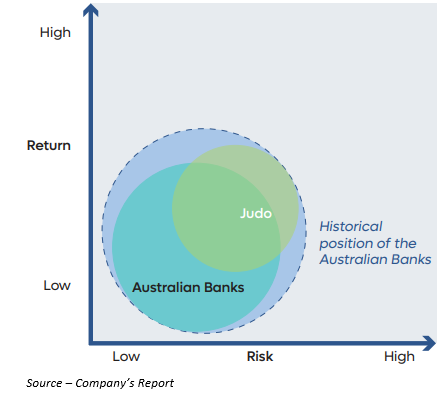 High

Return

Low

Judo

Historical position of the Australian Banks

Australian Banks

Low

Risk

High

Source – Company's Report